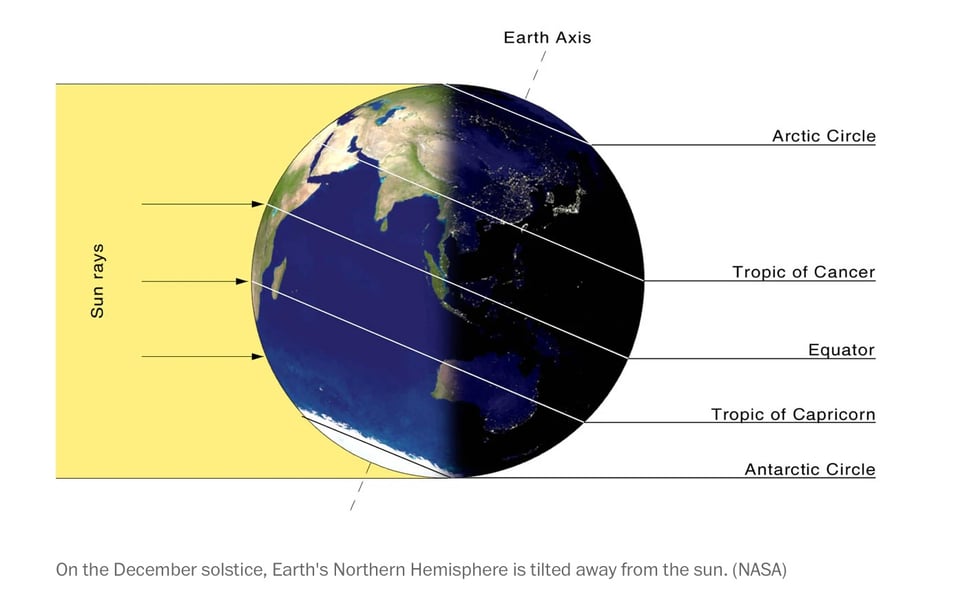 Earth Axis

Sun rays

Arctic Circle

Tropic of Cancer

Equator

Tropic of Capricorn

Antarctic Circle

On the December solstice, Earth's Northern Hemisphere is tilted away from the sun. (NASA)